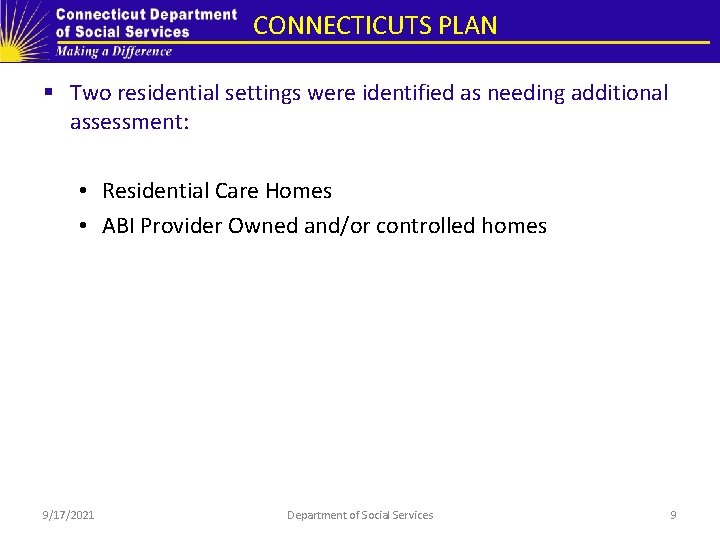 Connecticut Department of Social Services
Making a Difference

CONNECTICUTS PLAN

▪ Two residential settings were identified as needing additional assessment:

• Residential Care Homes
• ABI Provider Owned and/or controlled homes

9/17/2021 Department of Social Services 9